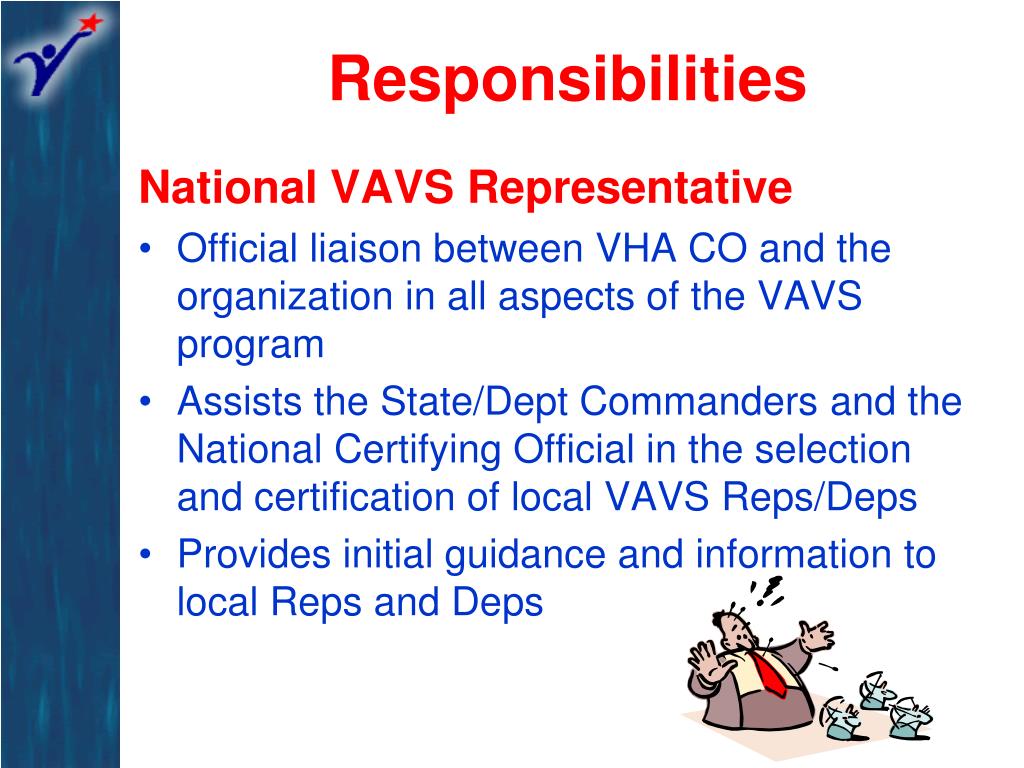 Responsibilities

National VAVS Representative

• Official liaison between VHA CO and the organization in all aspects of the VAVS program
• Assists the State/Dept Commanders and the National Certifying Official in the selection and certification of local VAVS Reps/Deps
• Provides initial guidance and information to local Reps and Deps